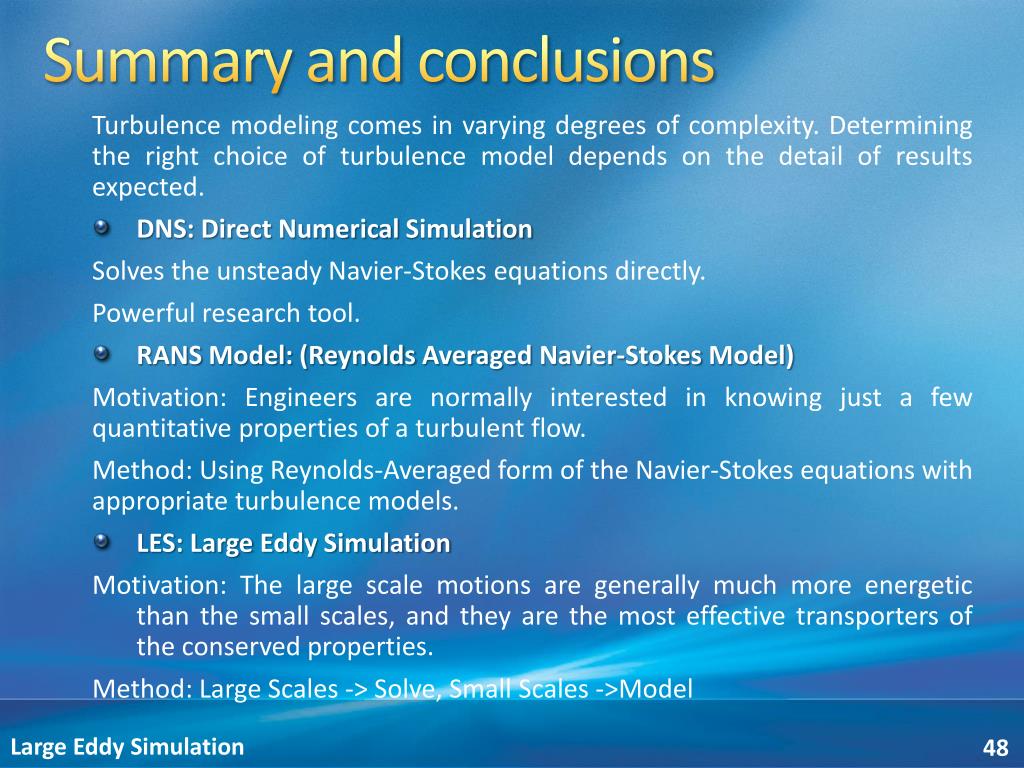 Summary and conclusions

Turbulence modeling comes in varying degrees of complexity. Determining the right choice of turbulence model depends on the detail of results expected.

DNS: Direct Numerical Simulation

Solves the unsteady Navier-Stokes equations directly.

Powerful research tool.

RANS Model: (Reynolds Averaged Navier-Stokes Model)

Motivation: Engineers are normally interested in knowing just a few quantitative properties of a turbulent flow.

Method: Using Reynolds-Averaged form of the Navier-Stokes equations with appropriate turbulence models.

LES: Large Eddy Simulation

Motivation: The large scale motions are generally much more energetic than the small scales, and they are the most effective transporters of the conserved properties.

Method: Large Scales -> Solve, Small Scales ->Model

Large Eddy Simulation

48